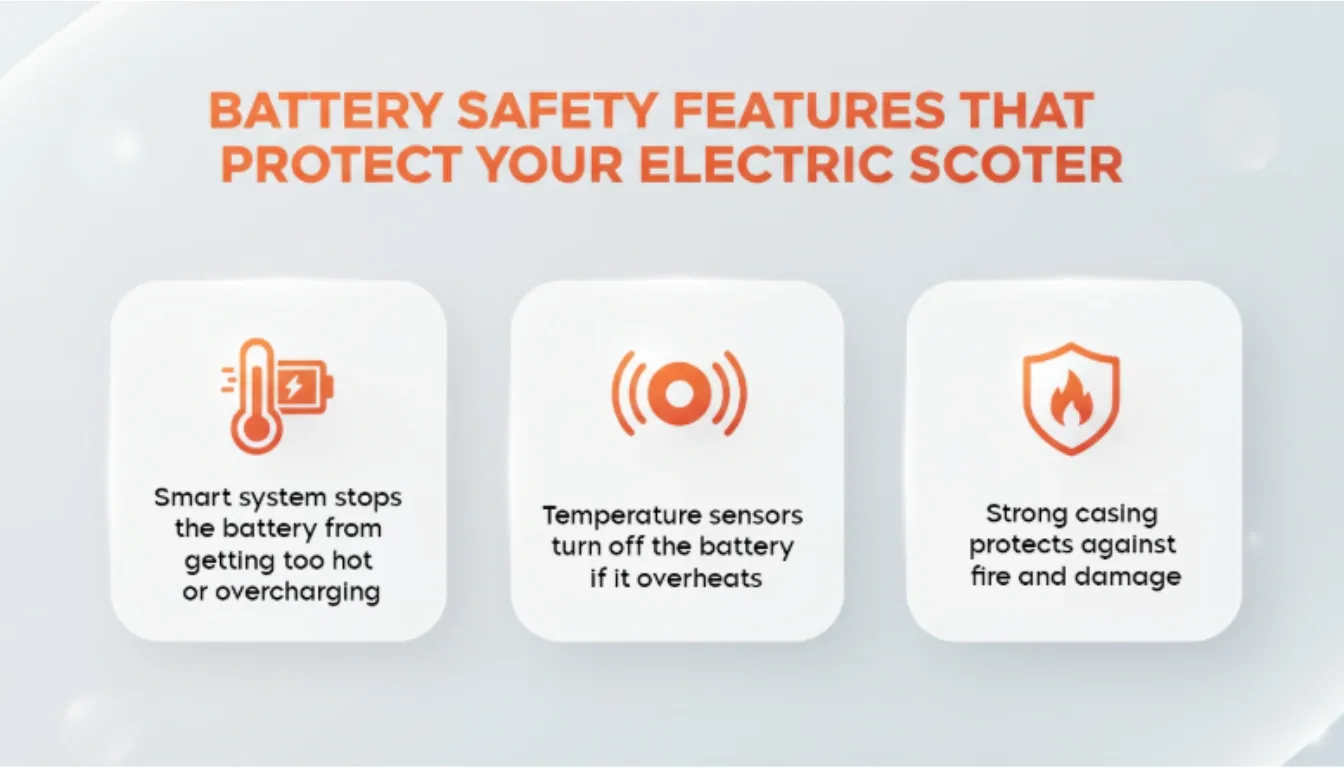 BATTERY SAFETY FEATURES THAT PROTECT YOUR ELECTRIC SCOTER

Smart system stops the battery from getting too hot or overcharging

Temperature sensors turn off the battery if it overheats

Strong casing protects against fire and damage